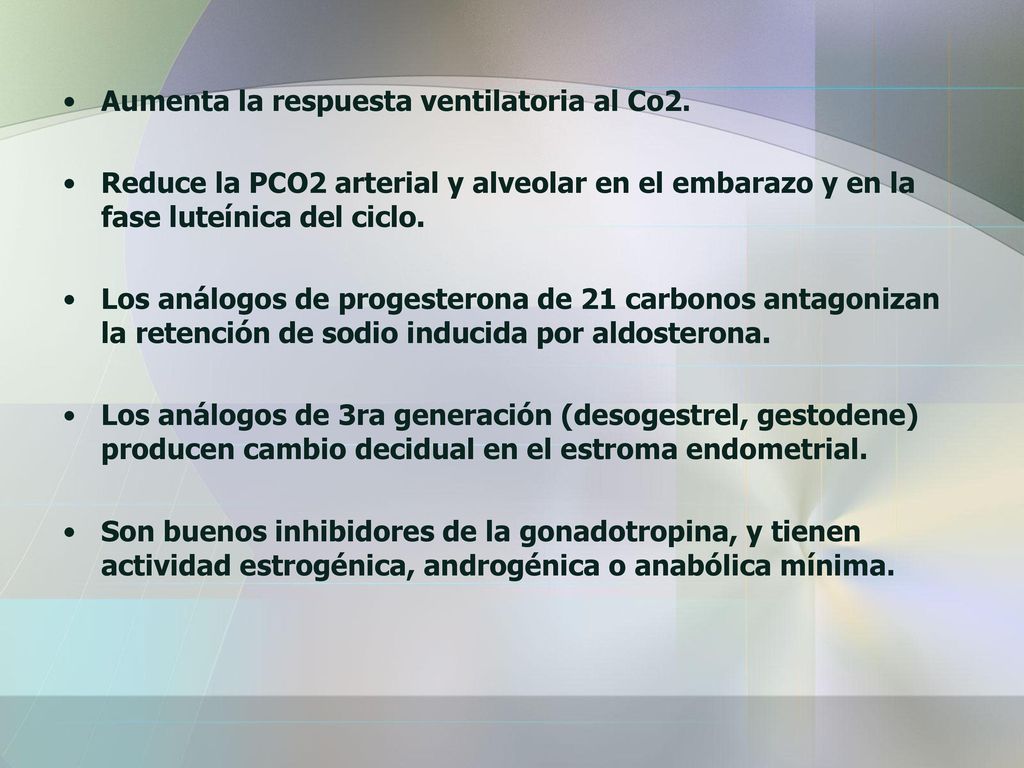 • Aumenta la respuesta ventilatoria al Co2.

• Reduce la PCO2 arterial y alveolar en el embarazo y en la fase luteínica del ciclo.

• Los análogos de progesterona de 21 carbonos antagonizan la retención de sodio inducida por aldosterona.

• Los análogos de 3ra generación (desogestrel, gestodene) producen cambio decidual en el estroma endometrial.

• Son buenos inhibidores de la gonadotropina, y tienen actividad estrogénica, androgénica o anabólica mínima.